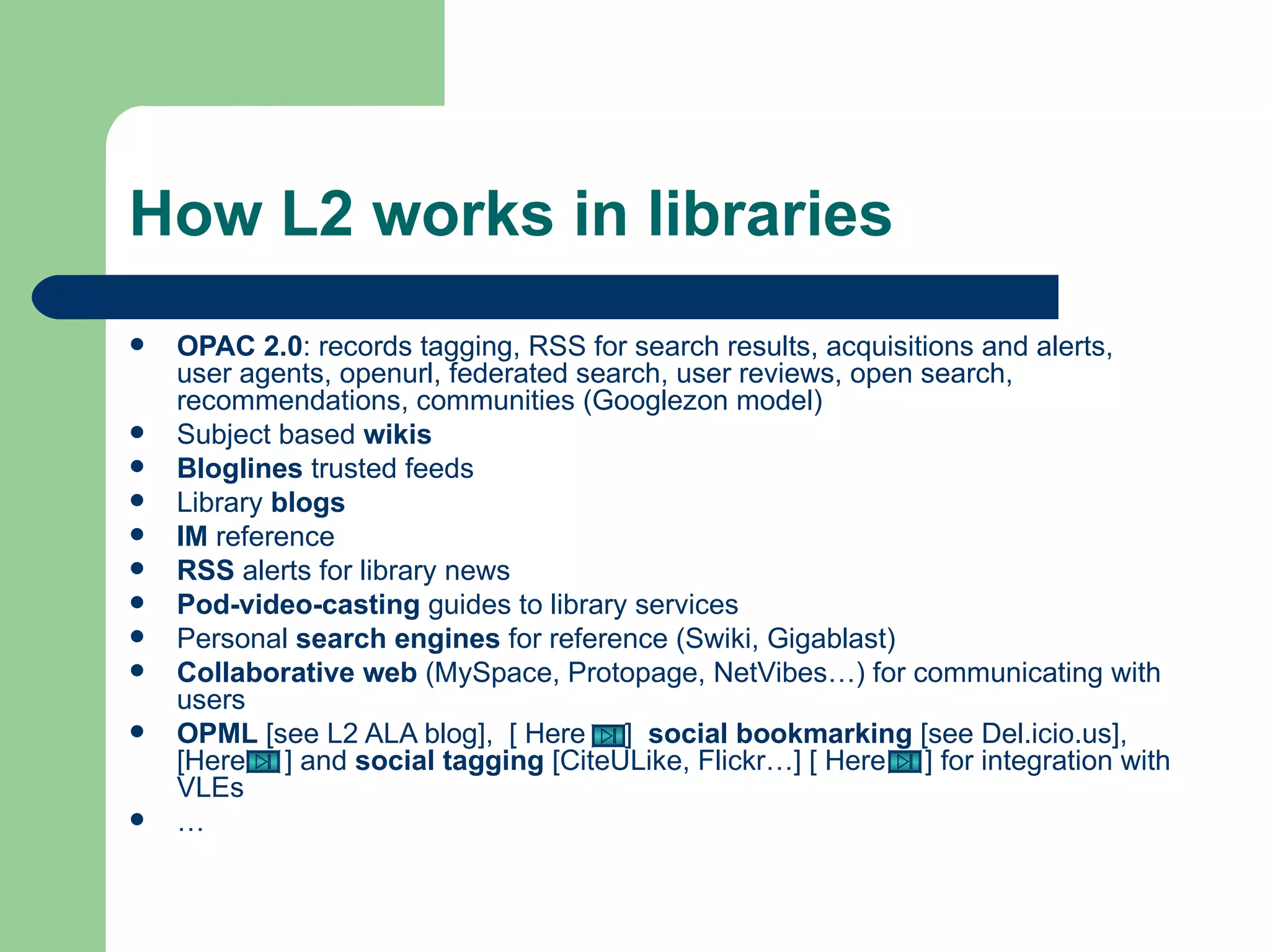 How L2 works in libraries

- OPAC 2.0: records tagging, RSS for search results, acquisitions and alerts, user agents, openurl, federated search, user reviews, open search, recommendations, communities (Googlezon model)
- Subject based wikis
- Bloglines trusted feeds
- Library blogs
- IM reference
- RSS alerts for library news
- Pod-video-casting guides to library services
- Personal search engines for reference (Swiki, Gigablast)
- Collaborative web (MySpace, Protopage, NetVibes…) for communicating with users
- OPML [see L2 ALA blog], [ Here ] social bookmarking [see Del.icio.us], [Here ] and social tagging [CiteULike, Flickr…] [ Here ] for integration with VLEs
- …